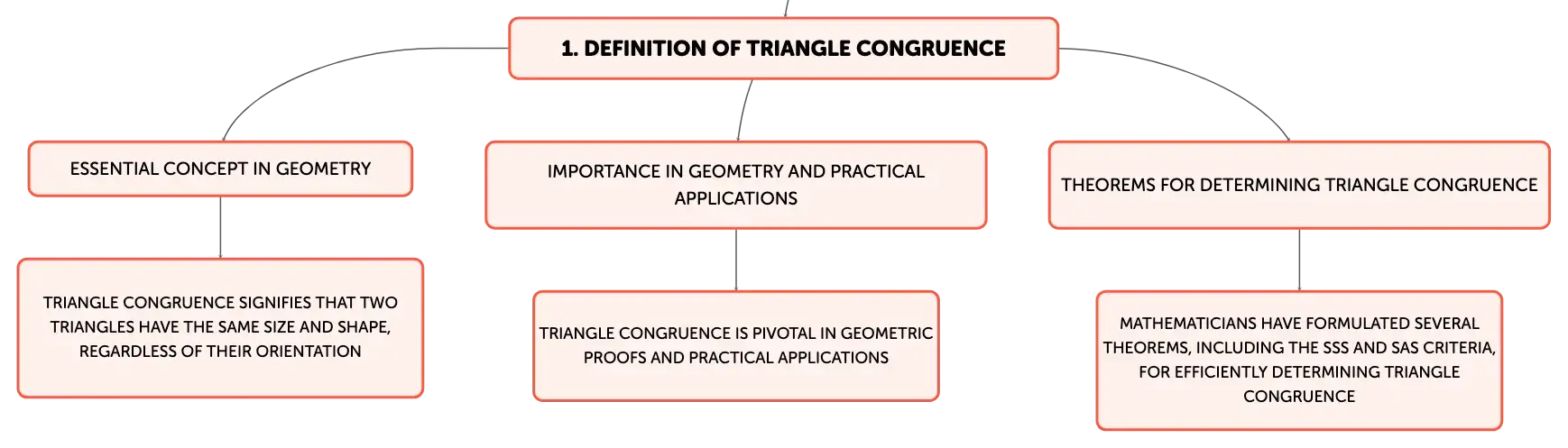 1. DEFINITION OF TRIANGLE CONGRUENCE

ESSENTIAL CONCEPT IN GEOMETRY

TRIANGLE CONGRUENCE SIGNIFIES THAT TWO TRIANGLES HAVE THE SAME SIZE AND SHAPE, REGARDLESS OF THEIR ORIENTATION

IMPORTANCE IN GEOMETRY AND PRACTICAL APPLICATIONS

TRIANGLE CONGRUENCE IS PIVOTAL IN GEOMETRIC PROOFS AND PRACTICAL APPLICATIONS

THEOREMS FOR DETERMINING TRIANGLE CONGRUENCE

MATHEMATICIANS HAVE FORMULATED SEVERAL THEOREMS, INCLUDING THE SSS AND SAS CRITERIA, FOR EFFICIENTLY DETERMINING TRIANGLE CONGRUENCE